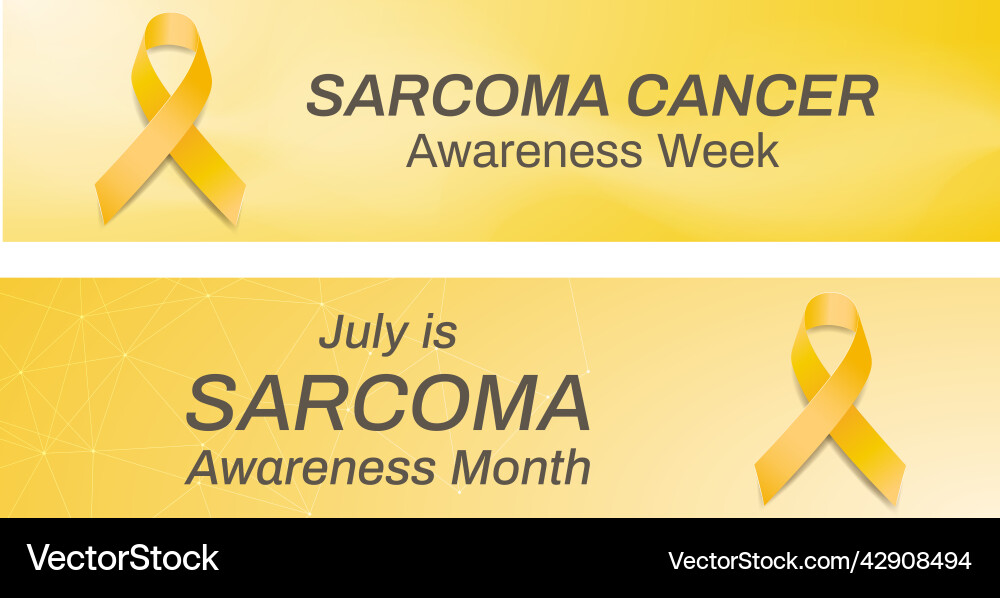 SARCOMA CANCER
Awareness Week

July is
SARCOMA
Awareness Month

VectorStock
VectorStock.com/42908494